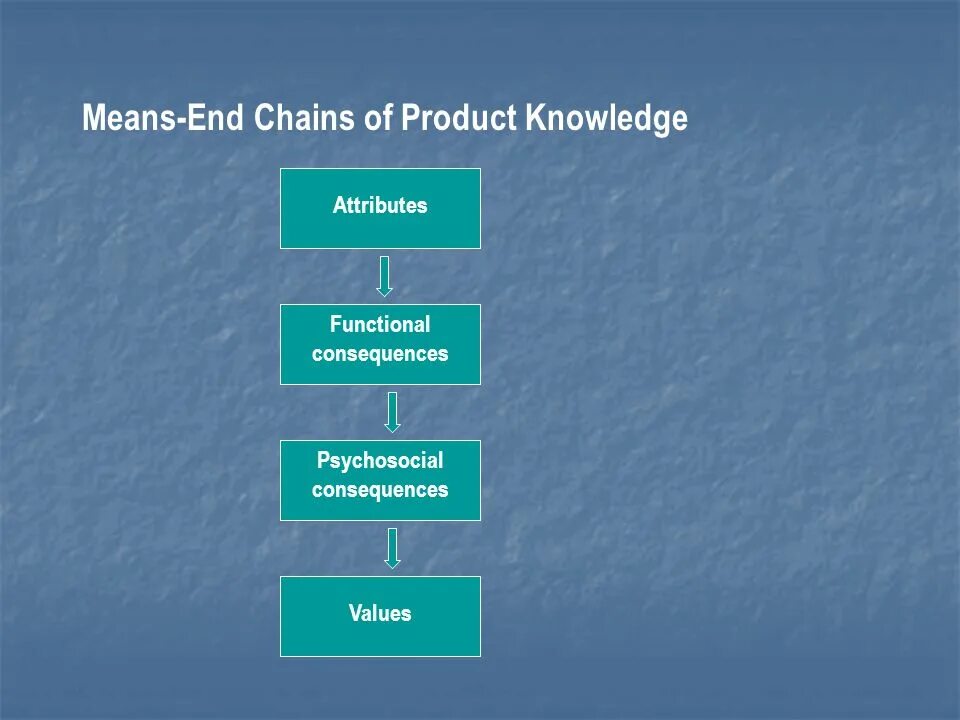 Means-End Chains of Product Knowledge

Attributes

Functional consequences

Psychosocial consequences

Values